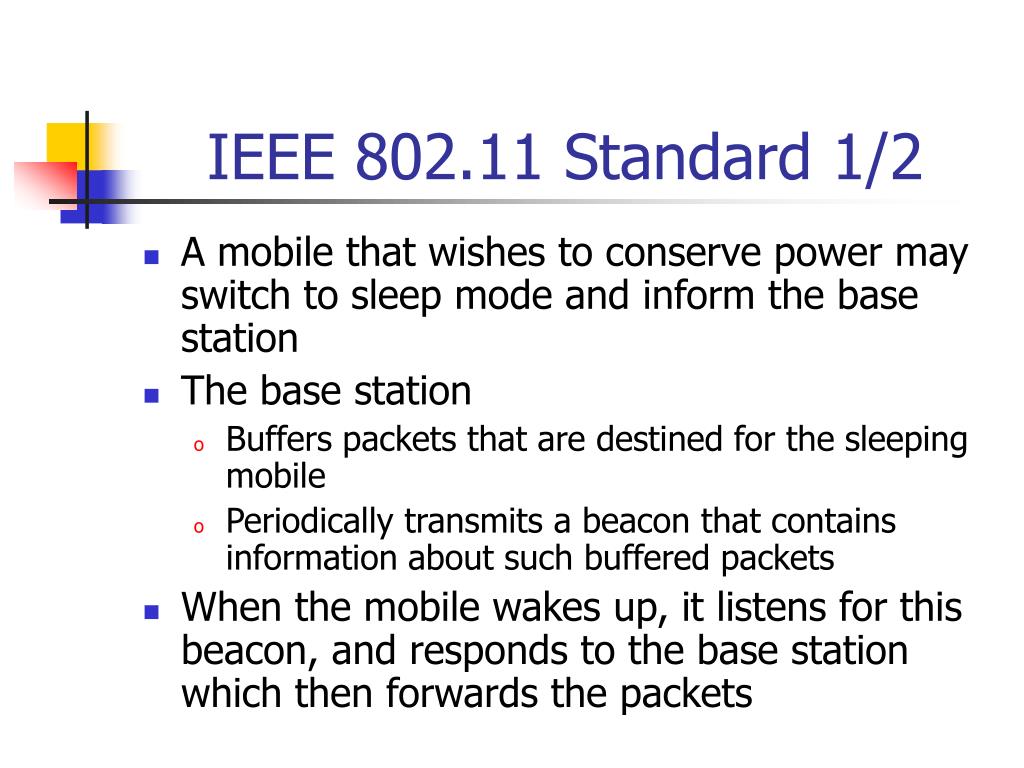 IEEE 802.11 Standard 1/2

- A mobile that wishes to conserve power may switch to sleep mode and inform the base station
- The base station
  - Buffers packets that are destined for the sleeping mobile
  - Periodically transmits a beacon that contains information about such buffered packets
- When the mobile wakes up, it listens for this beacon, and responds to the base station which then forwards the packets